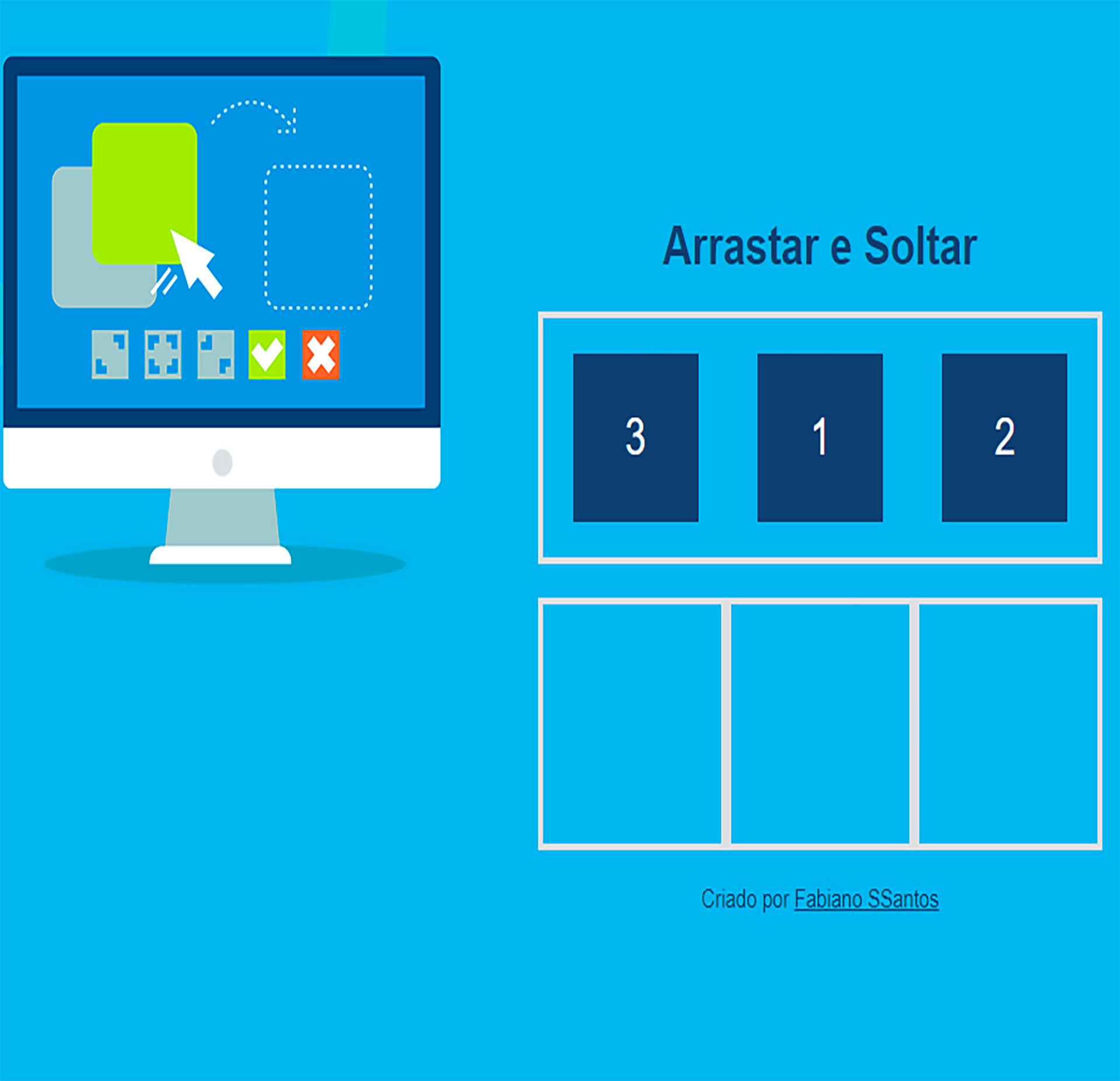 Arrastar e Soltar

3 1 2

Criado por Fabiano SSantos